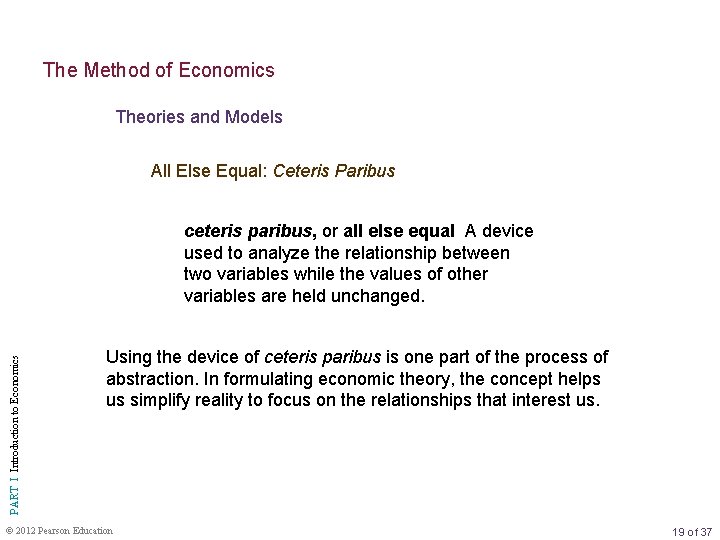 The Method of Economics

Theories and Models

All Else Equal: Ceteris Paribus

ceteris paribus, or all else equal A device used to analyze the relationship between two variables while the values of other variables are held unchanged.

Using the device of ceteris paribus is one part of the process of abstraction. In formulating economic theory, the concept helps us simplify reality to focus on the relationships that interest us.

PART I Introduction to Economics

© 2012 Pearson Education

19 of 37